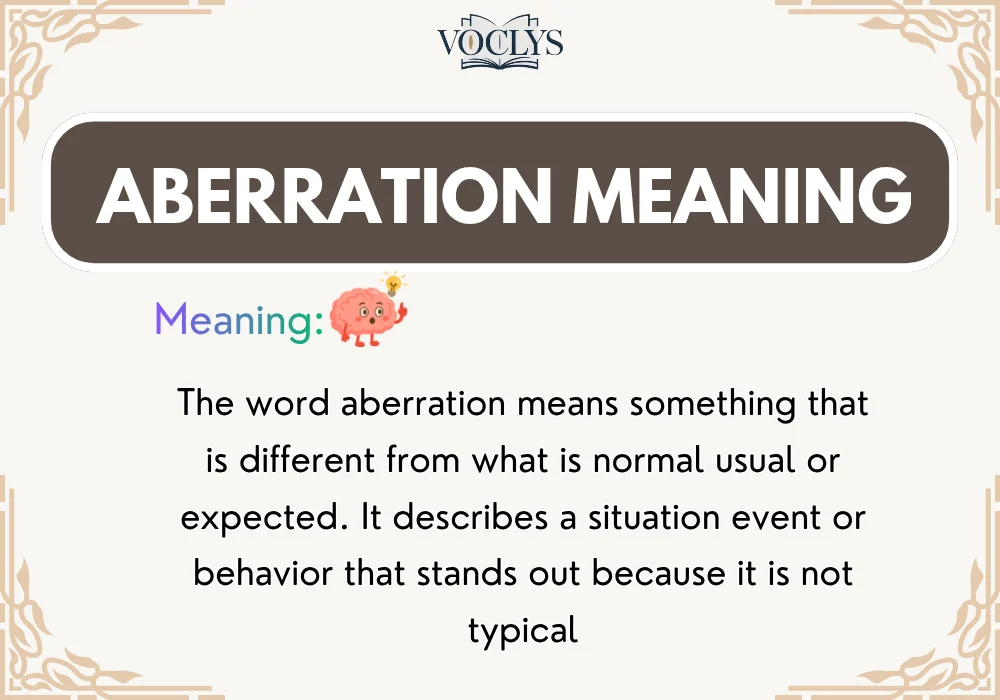 VOCLYS

ABERRATION MEANING

Meaning:

The word aberration means something that is different from what is normal usual or expected. It describes a situation event or behavior that stands out because it is not typical